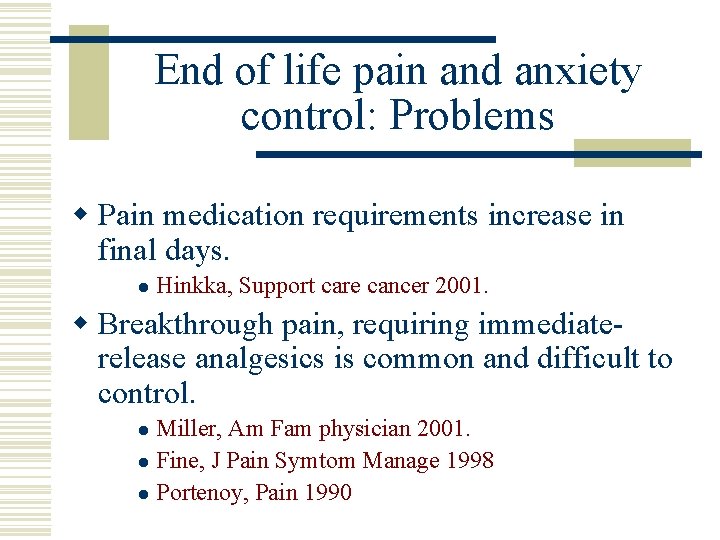 End of life pain and anxiety control: Problems

Pain medication requirements increase in final days.

Hinkka, Support care cancer 2001.

Breakthrough pain, requiring immediate-release analgesics is common and difficult to control.

Miller, Am Fam physician 2001.

Fine, J Pain Symtom Manage 1998

Portenoy, Pain 1990